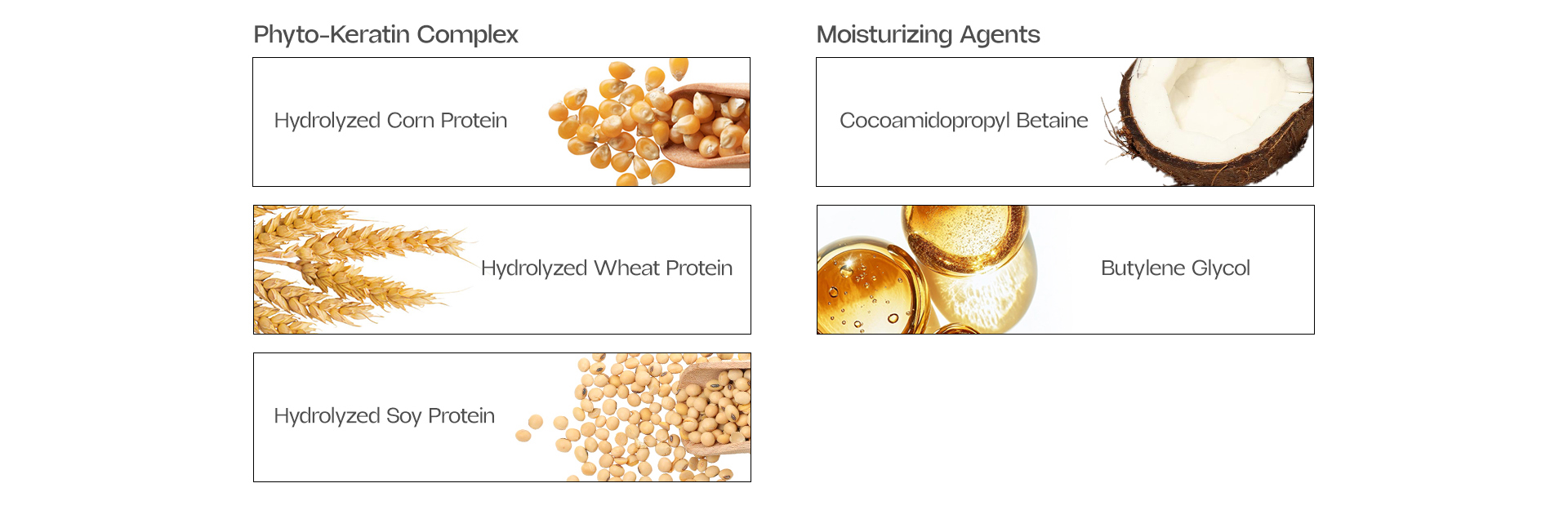 Phyto-Keratin Complex

Hydrolyzed Corn Protein

Hydrolyzed Wheat Protein

Hydrolyzed Soy Protein

Moisturizing Agents

Cocoamidopropyl Betaine

Butylene Glycol